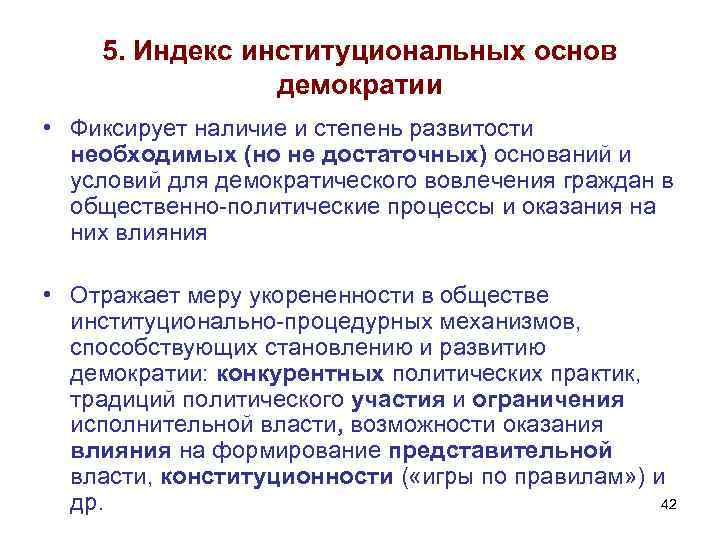 5. Индекс институциональных основ демократии

• Фиксирует наличие и степень развитости необходимых (но не достаточных) оснований и условий для демократического вовлечения граждан в общественно-политические процессы и оказания на них влияния

• Отражает меру укорененности в обществе институционально-процедурных механизмов, способствующих становлению и развитию демократии: конкурентных политических практик, традиций политического участия и ограничения исполнительной власти, возможности оказания влияния на формирование представительной власти, конституционности («игры по правилам») и др.

42